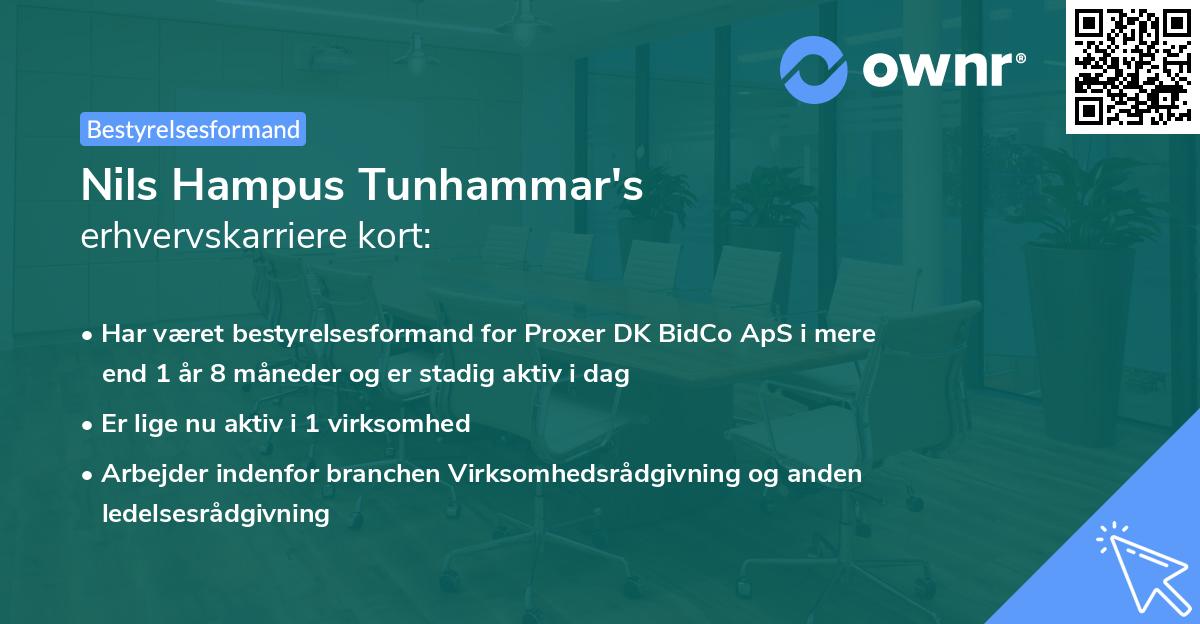 ownr®

Bestyrelsesformand

Nils Hampus Tunhammar's
erhvervskarriere kort:

• Har været bestyrelsesformand for Proxer DK BidCo ApS i mere end 1 år 8 måneder og er stadig aktiv i dag

• Er lige nu aktiv i 1 virksomhed

• Arbejder indenfor branchen Virksomhedsrådgivning og anden ledelsesrådgivning